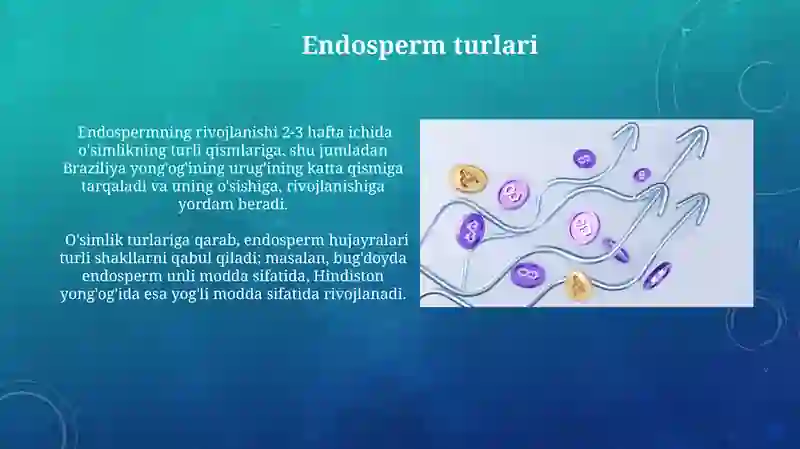 Endosperm turlari

Endospermning rivojlanishi 2-3 hafta ichida o'simlikning turli qismlariga, shu jumladan Braziliya yong'og'ining urug'ining katta qismiga tarqaladi va uning o'sishiga, rivojlanishiga yordam beradi.

O'simlik turlariga qarab, endosperm hujayralari turli shakllarni qabul qiladi; masalan, bug'doyda endosperm unli modda sifatida, Hindiston yong'og'ida esa yog'li modda sifatida rivojlanadi.